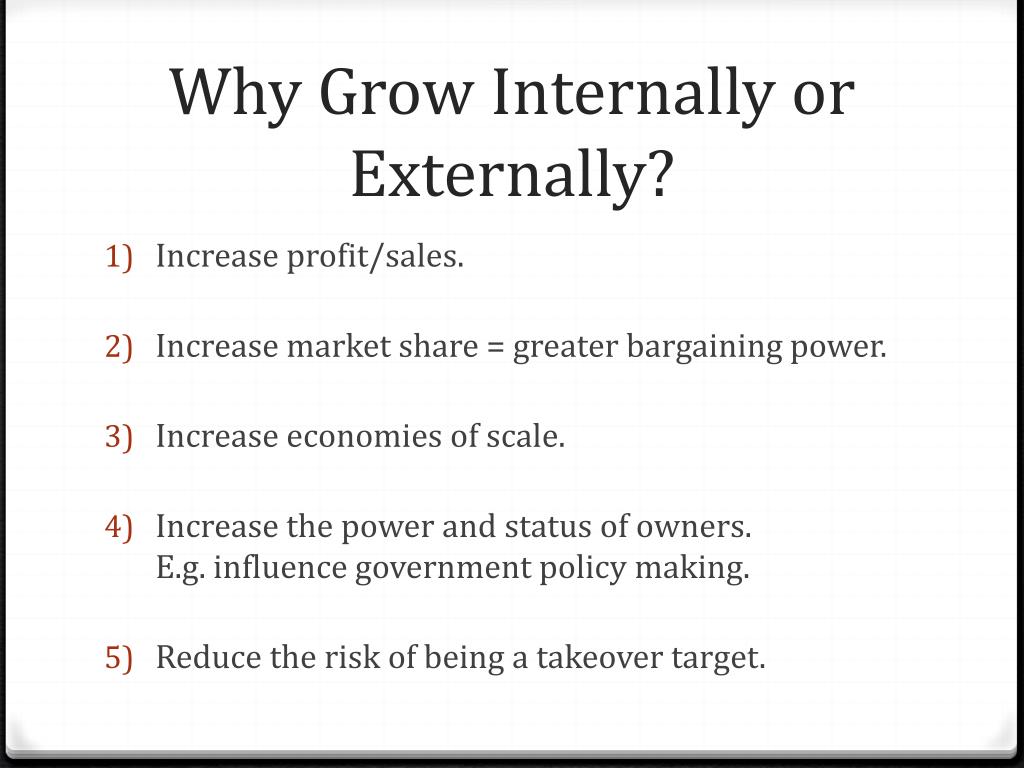 Why Grow Internally or Externally?

1) Increase profit/sales.

2) Increase market share = greater bargaining power.

3) Increase economies of scale.

4) Increase the power and status of owners.
E.g. influence government policy making.

5) Reduce the risk of being a takeover target.